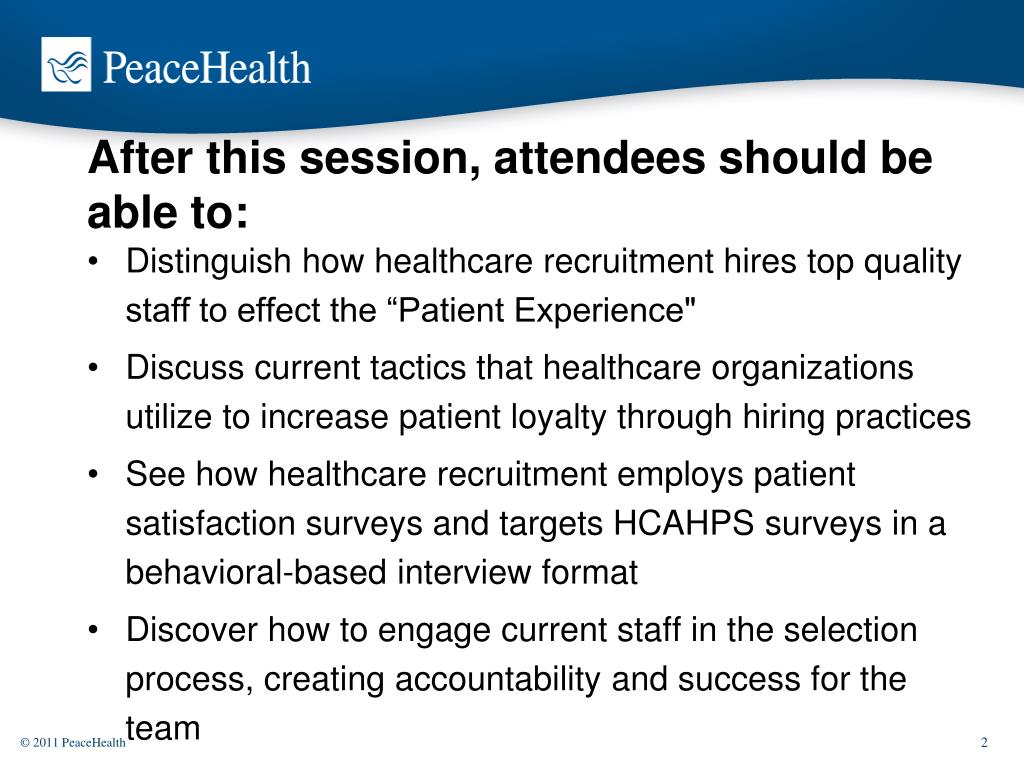 PeaceHealth

After this session, attendees should be able to:

• Distinguish how healthcare recruitment hires top quality staff to effect the “Patient Experience"
• Discuss current tactics that healthcare organizations utilize to increase patient loyalty through hiring practices
• See how healthcare recruitment employs patient satisfaction surveys and targets HCAHPS surveys in a behavioral-based interview format
• Discover how to engage current staff in the selection process, creating accountability and success for the team

© 2011 PeaceHealth

2